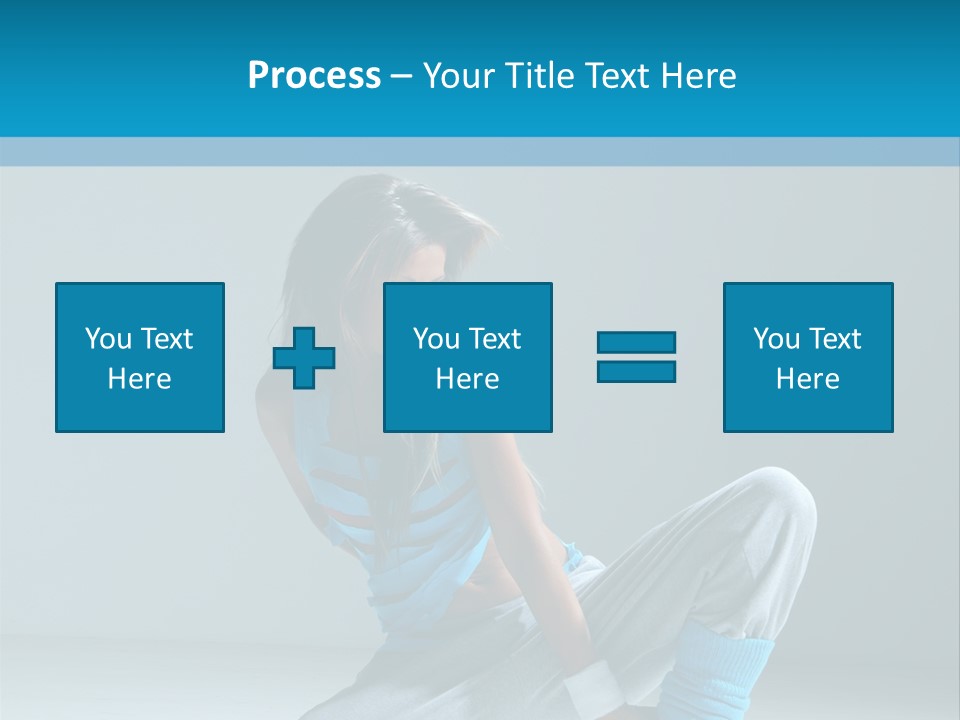 Process – Your Title Text Here

You Text Here

You Text Here

You Text Here